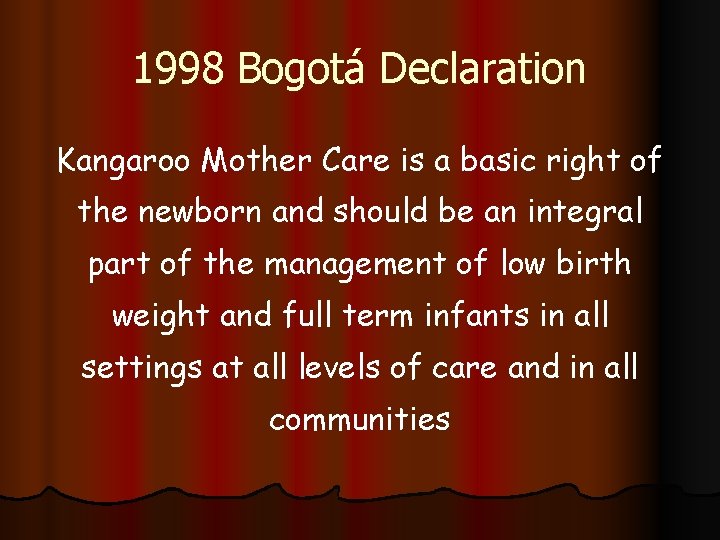 1998 Bogotá Declaration

Kangaroo Mother Care is a basic right of the newborn and should be an integral part of the management of low birth weight and full term infants in all settings at all levels of care and in all communities